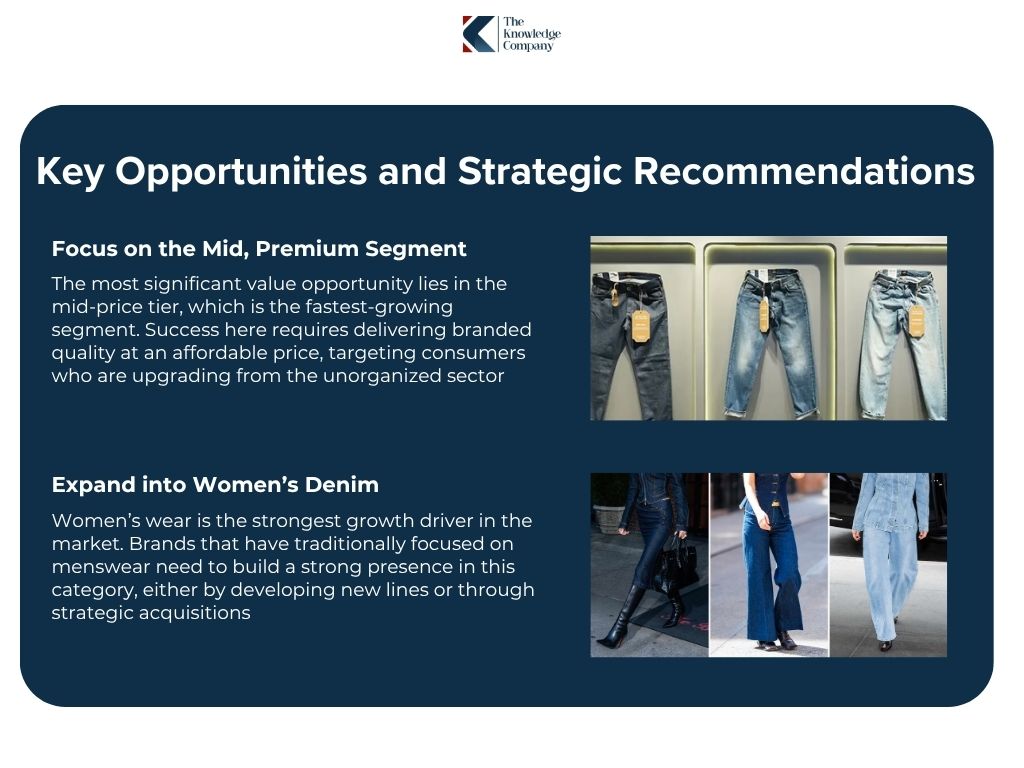 The Knowledge Company

Key Opportunities and Strategic Recommendations

Focus on the Mid, Premium Segment

The most significant value opportunity lies in the mid-price tier, which is the fastest-growing segment. Success here requires delivering branded quality at an affordable price, targeting consumers who are upgrading from the unorganized sector

Expand into Women's Denim

Women's wear is the strongest growth driver in the market. Brands that have traditionally focused on menswear need to build a strong presence in this category, either by developing new lines or through strategic acquisitions